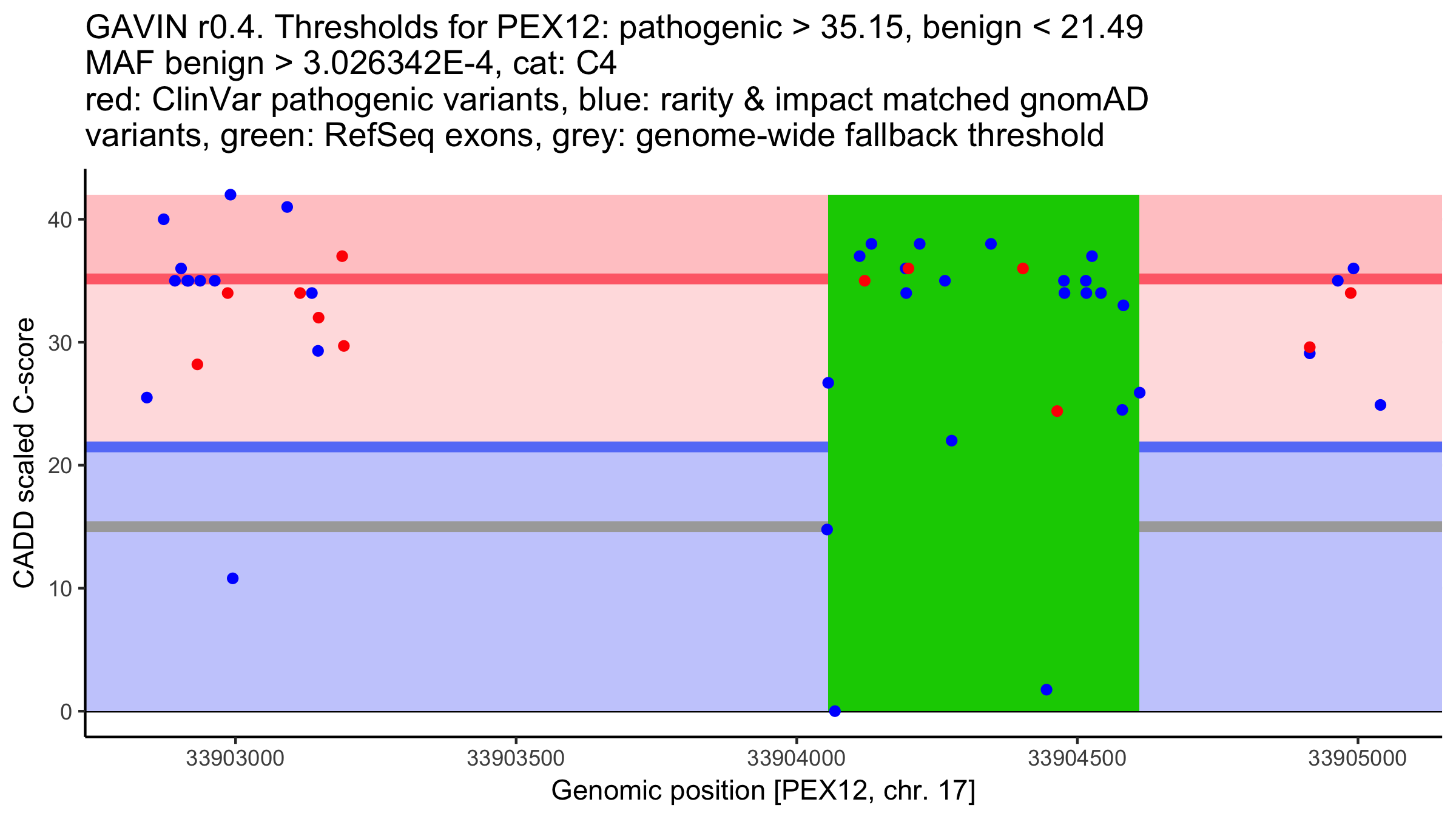 GAVIN r0.4. Thresholds for PEX12: pathogenic > 35.15, benign < 21.49
MAF benign > 3.026342E-4, cat: C4
red: ClinVar pathogenic variants, blue: rarity & impact matched gnomAD variants, green: RefSeq exons, grey: genome-wide fallback threshold

CADD scaled C-score

40
30
20
10
0

33903000
33903500
33904000
33904500
33905000

Genomic position [PEX12, chr. 17]